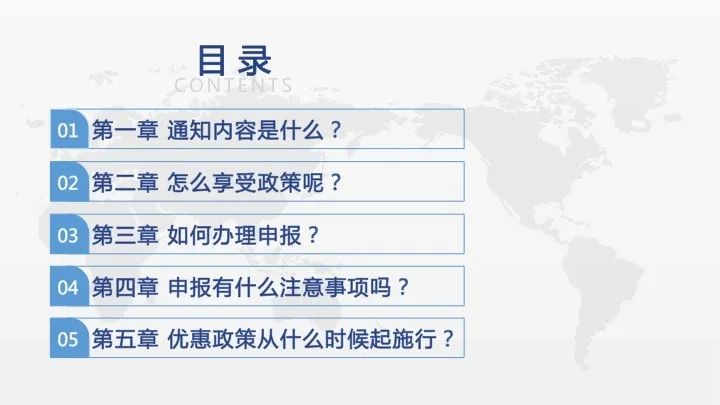 目录
CONTENTS

01 第一章 通知内容是什么？

02 第二章 怎么享受政策呢？

03 第三章 如何办理申报？

04 第四章 申报有什么注意事项吗？

05 第五章 优惠政策从什么时候起施行？